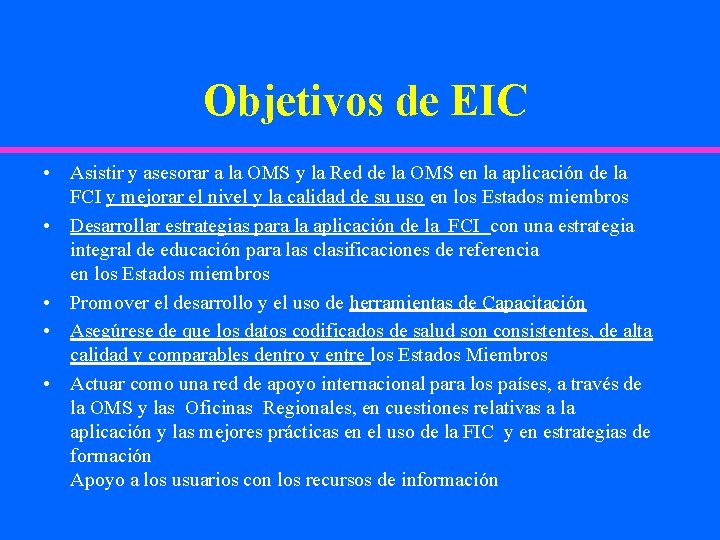 Objetivos de EIC

• Asistir y asesorar a la OMS y la Red de la OMS en la aplicación de la FCI y mejorar el nivel y la calidad de su uso en los Estados miembros

• Desarrollar estrategias para la aplicación de la FCI con una estrategia integral de educación para las clasificaciones de referencia en los Estados miembros

• Promover el desarrollo y el uso de herramientas de Capacitación

• Asegúrese de que los datos codificados de salud son consistentes, de alta calidad y comparables dentro y entre los Estados Miembros

• Actuar como una red de apoyo internacional para los países, a través de la OMS y las Oficinas Regionales, en cuestiones relativas a la aplicación y las mejores prácticas en el uso de la FIC y en estrategias de formación
Apoyo a los usuarios con los recursos de información